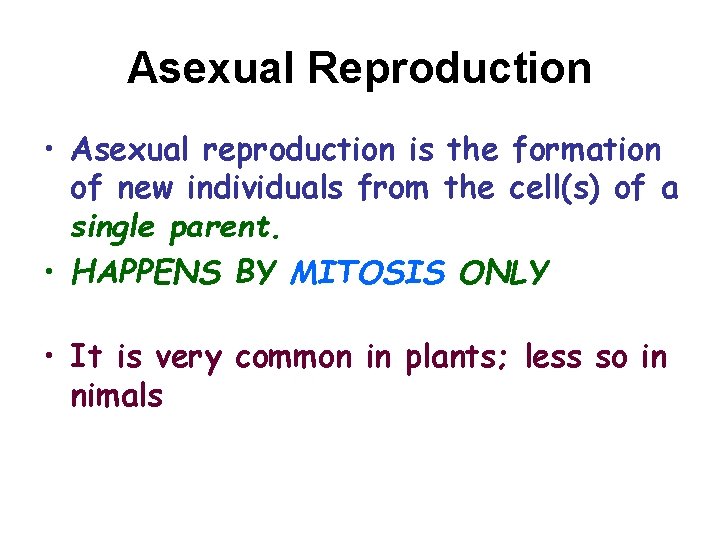 Asexual Reproduction

• Asexual reproduction is the formation of new individuals from the cell(s) of a single parent.

• HAPPENS BY MITOSIS ONLY

• It is very common in plants; less so in nimals